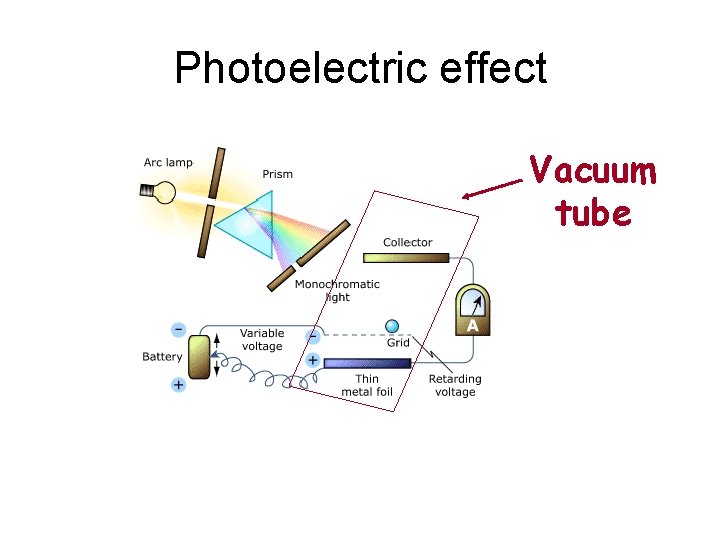 Photoelectric effect

Arc lamp

Prism

Vacuum tube

Collector

Monochromatic light

A

−

Variable voltage

−

Grid

Battery

+

+

Thin metal foil

Retarding voltage